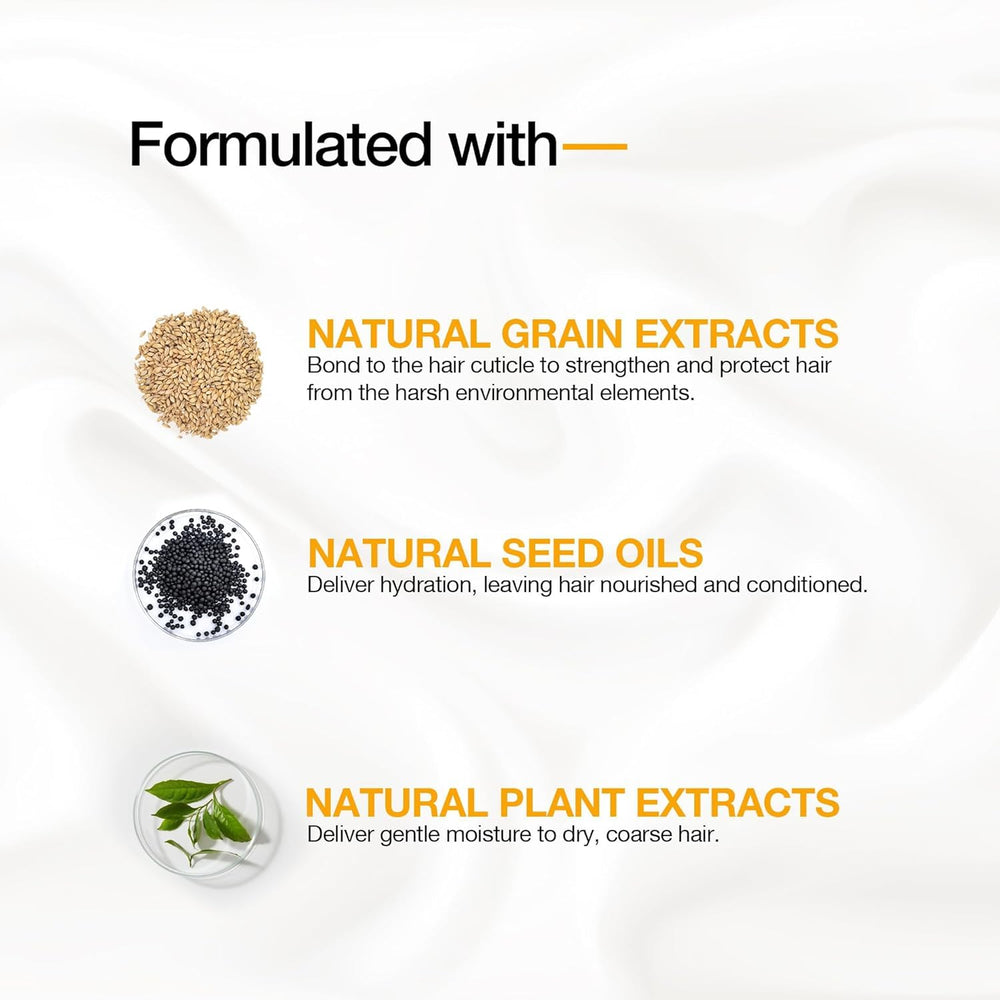 Formulated with—

NATURAL GRAIN EXTRACTS
Bond to the hair cuticle to strengthen and protect hair from the harsh environmental elements.

NATURAL SEED OILS
Deliver hydration, leaving hair nourished and conditioned.

NATURAL PLANT EXTRACTS
Deliver gentle moisture to dry, coarse hair.